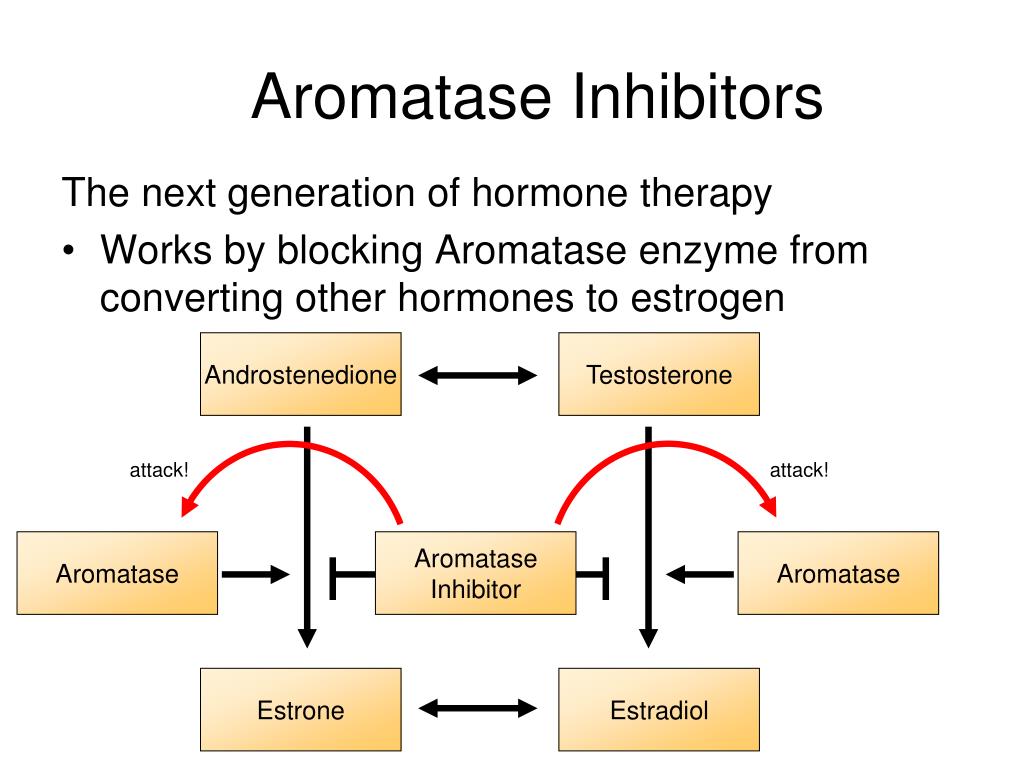 Aromatase Inhibitors

The next generation of hormone therapy

• Works by blocking Aromatase enzyme from converting other hormones to estrogen

Androstenedione

Testosterone

attack!

attack!

Aromatase

Aromatase Inhibitor

Aromatase

Estrone

Estradiol